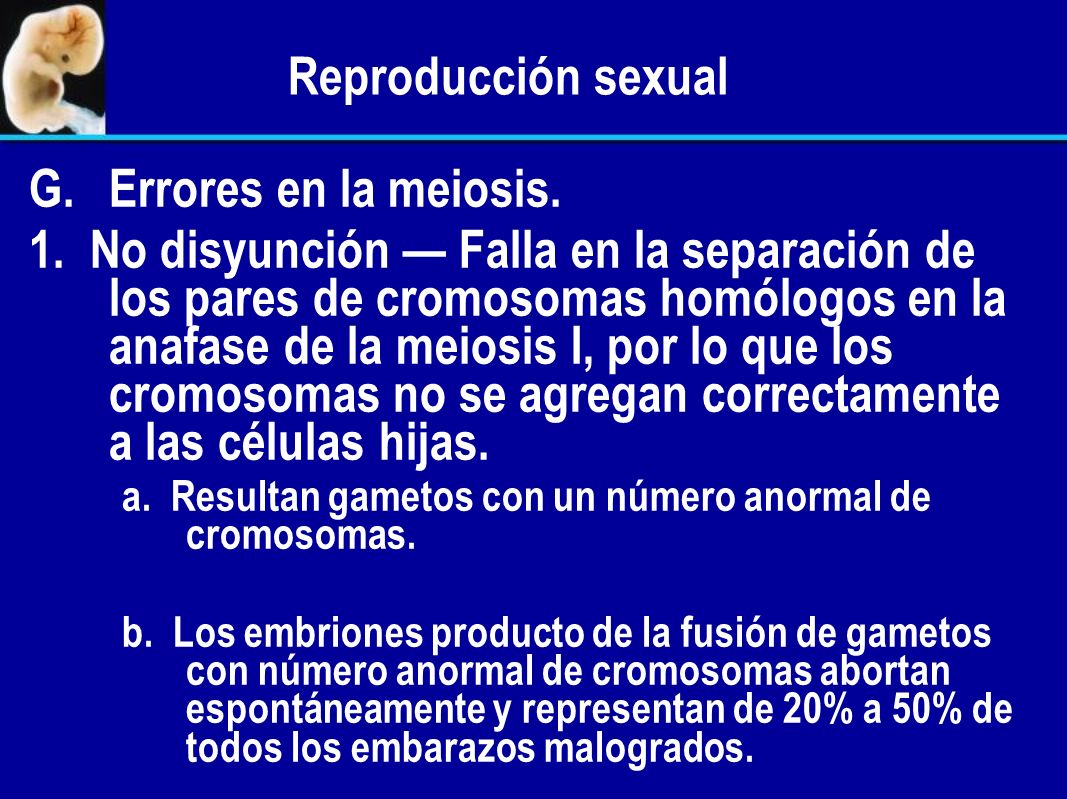 Reproducción sexual

G. Errores en la meiosis.

1. No disyunción — Falla en la separación de los pares de cromosomas homólogos en la anafase de la meiosis I, por lo que los cromosomas no se agregan correctamente a las células hijas.

a. Resultan gametos con un número anormal de cromosomas.

b. Los embriones producto de la fusión de gametos con número anormal de cromosomas abortan espontáneamente y representan de 20% a 50% de todos los embarazos malogrados.